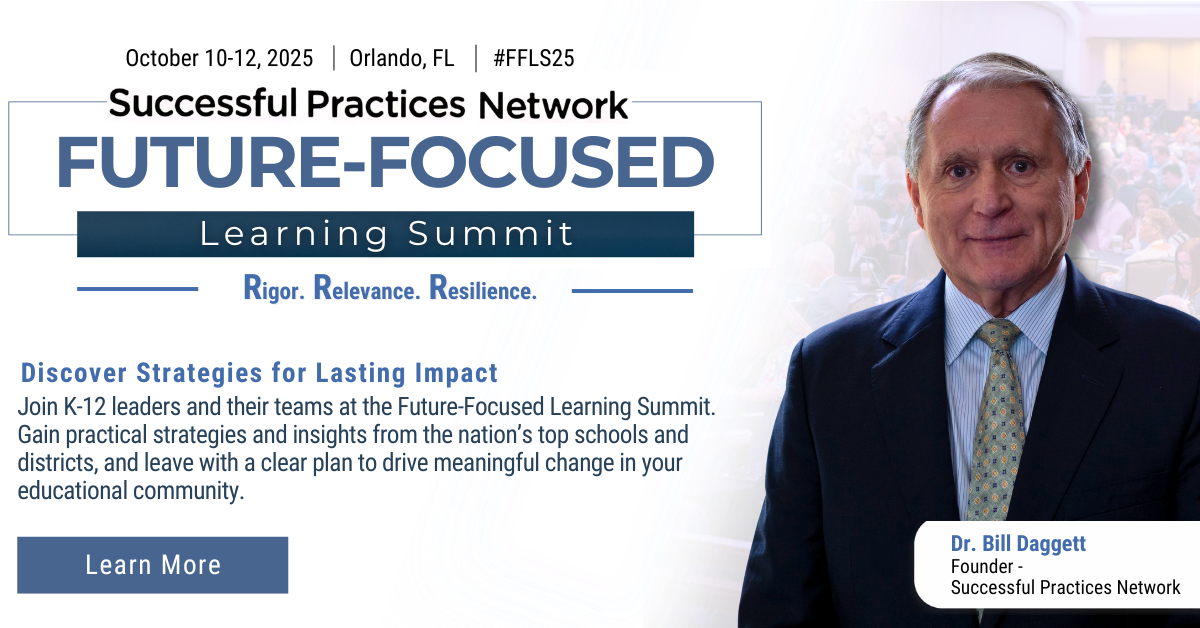 October 10-12, 2025 | Orlando, FL | #FFLS25

Successful Practices Network
FUTURE-FOCUSED
Learning Summit

Rigor. Relevance. Resilience.

Discover Strategies for Lasting Impact

Join K-12 leaders and their teams at the Future-Focused Learning Summit. Gain practical strategies and insights from the nation's top schools and districts, and leave with a clear plan to drive meaningful change in your educational community.

Learn More

Dr. Bill Daggett
Founder - Successful Practices Network